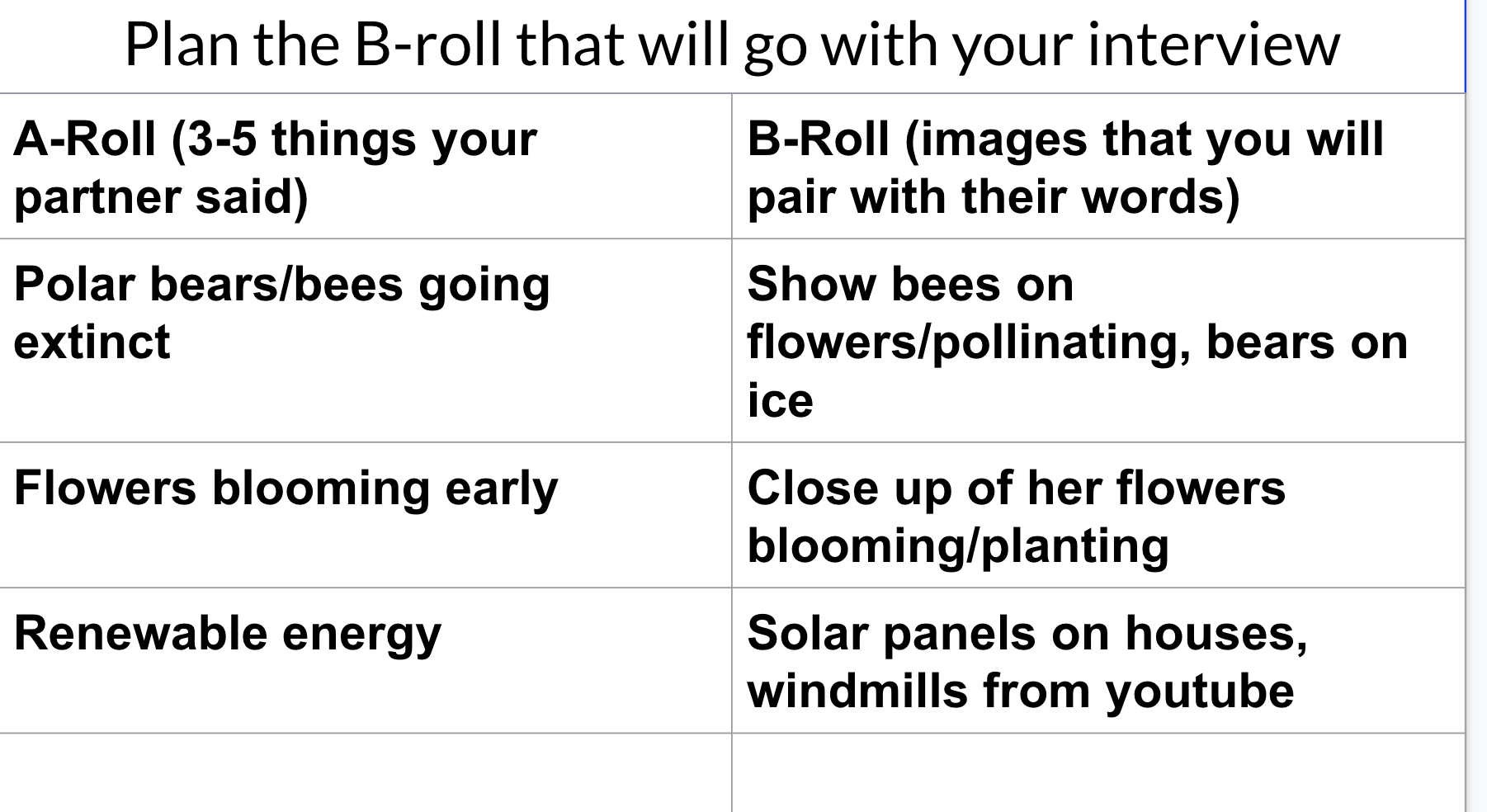 Plan the B-roll that will go with your interview

| A-Roll (3-5 things your partner said) | B-Roll (images that you will pair with their words) |
|---|---|
| Polar bears/bees going extinct | Show bees on flowers/pollinating, bears on ice |
| Flowers blooming early | Close up of her flowers blooming/planting |
| Renewable energy | Solar panels on houses, windmills from youtube |
| | |